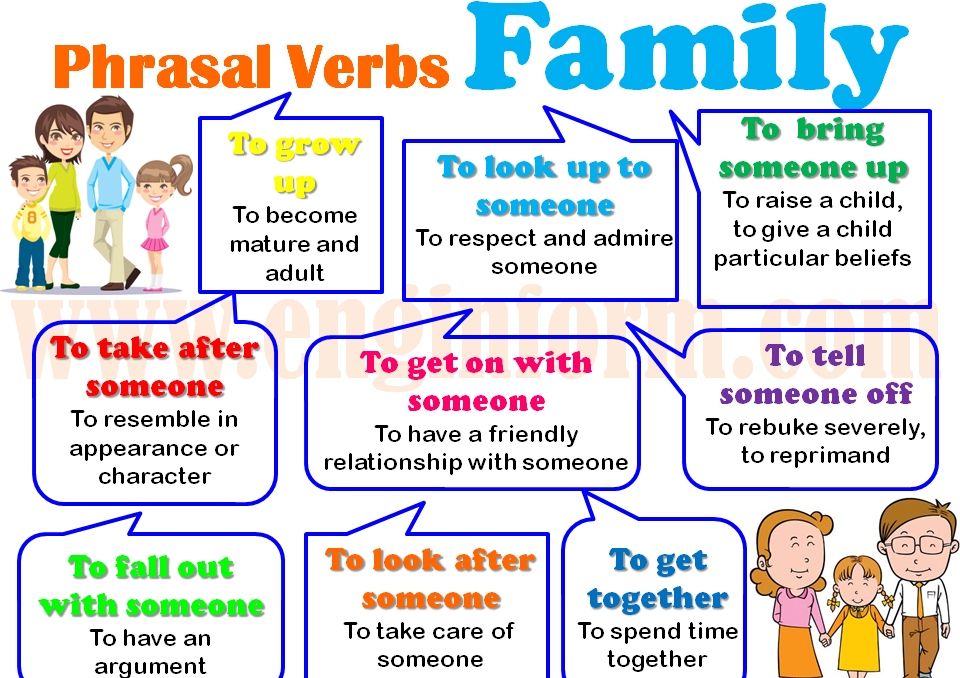 Phrasal Verbs Family

To grow up
To become mature and adult

To look up to someone
To respect and admire someone

To bring someone up
To raise a child, to give a child particular beliefs

www.enginform.com

To take after someone
To resemble in appearance or character

To get on with someone
To have a friendly relationship with someone

To tell someone off
To rebuke severely, to reprimand

To fall out with someone
To have an argument

To look after someone
To take care of someone

To get together
To spend time together